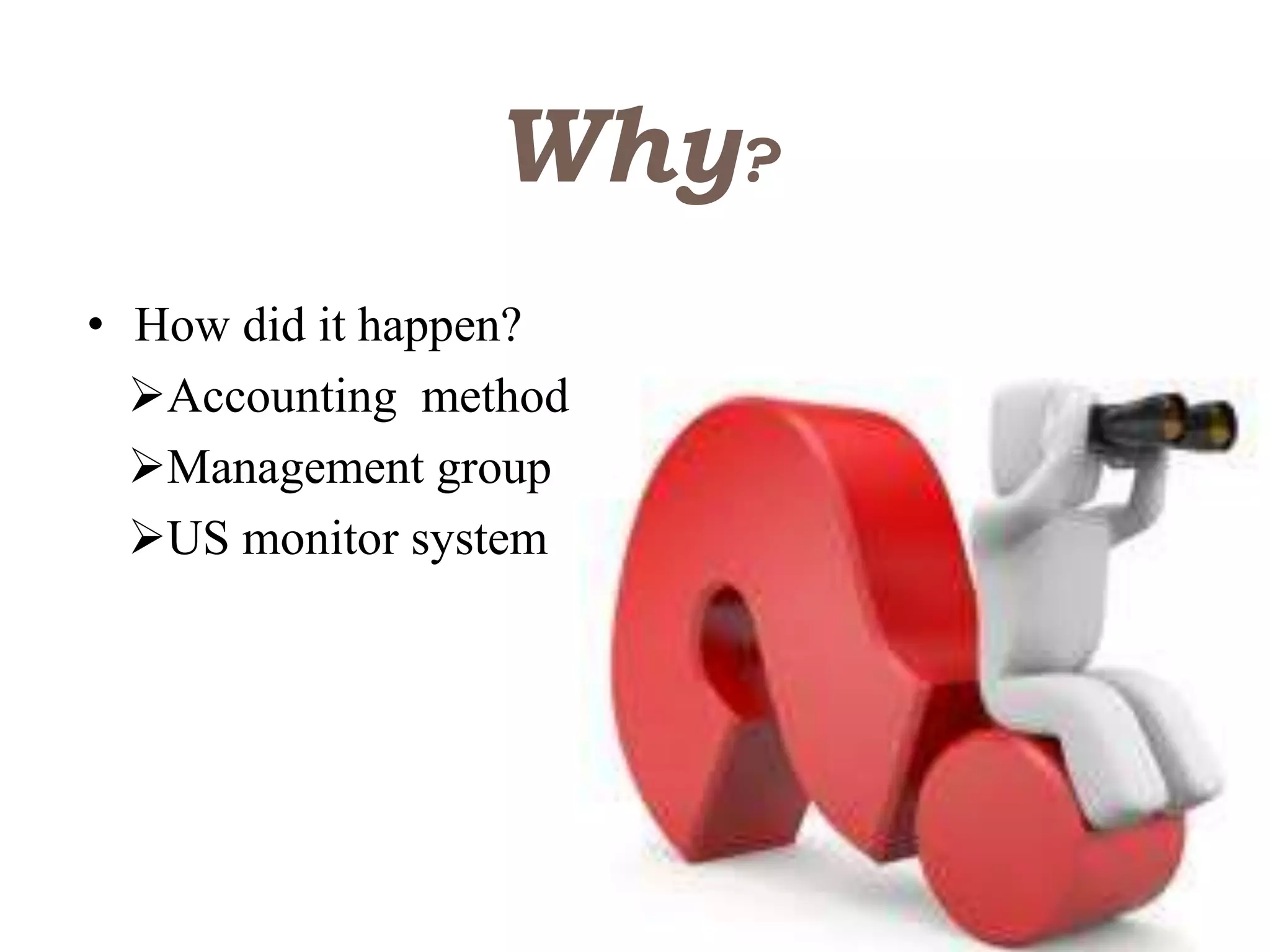 Why?

• How did it happen?
➢Accounting method
➢Management group
➢US monitor system